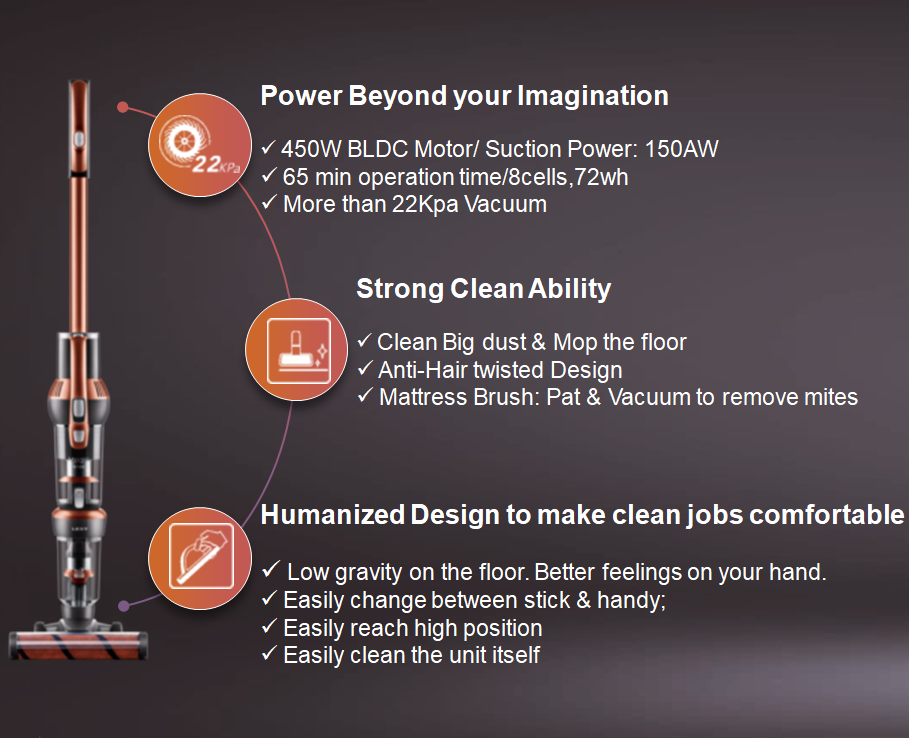 22KPa

Power Beyond your Imagination

✓ 450W BLDC Motor/ Suction Power: 150AW
✓ 65 min operation time/8cells,72wh
✓ More than 22Kpa Vacuum

Strong Clean Ability

✓ Clean Big dust & Mop the floor
✓ Anti-Hair twisted Design
✓ Mattress Brush: Pat & Vacuum to remove mites

Humanized Design to make clean jobs comfortable

✓ Low gravity on the floor. Better feelings on your hand.
✓ Easily change between stick & handy;
✓ Easily reach high position
✓ Easily clean the unit itself